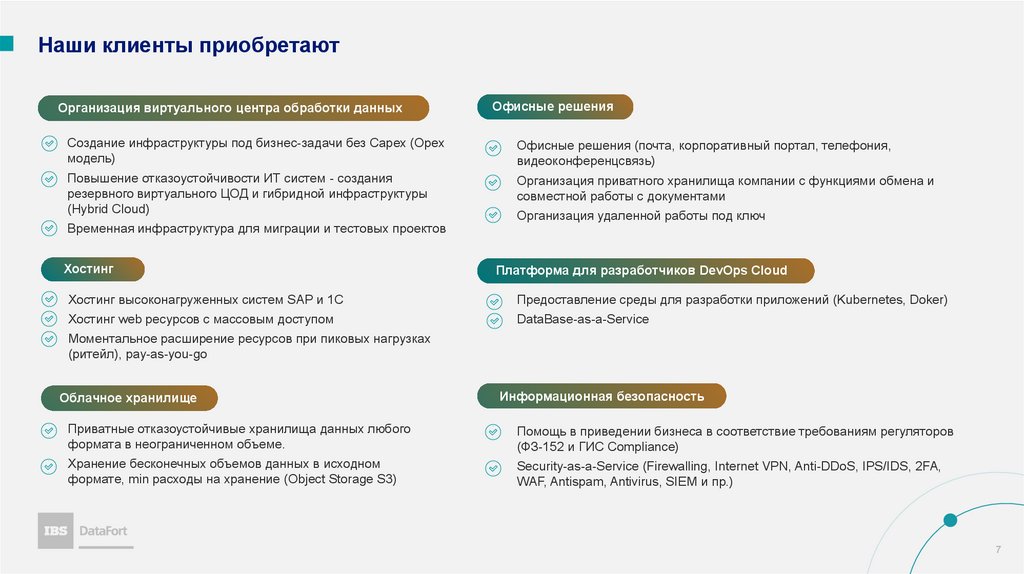 Наши клиенты приобретают

Организация виртуального центра обработки данных

Создание инфраструктуры под бизнес-задачи без Capex (Opex модель)

Повышение отказоустойчивости ИТ систем - создания резервного виртуального ЦОД и гибридной инфраструктуры (Hybrid Cloud)

Временная инфраструктура для миграции и тестовых проектов

Хостинг

Хостинг высоконагруженных систем SAP и 1С

Хостинг web ресурсов с массовым доступом

Моментальное расширение ресурсов при пиковых нагрузках (ритейл), pay-as-you-go

Облачное хранилище

Приватные отказоустойчивые хранилища данных любого формата в неограниченном объеме.

Хранение бесконечных объемов данных в исходном формате, min расходы на хранение (Object Storage S3)

Офисные решения

Офисные решения (почта, корпоративный портал, телефония, видеоконференцсвязь)

Организация приватного хранилища компании с функциями обмена и совместной работы с документами

Организация удаленной работы под ключ

Платформа для разработчиков DevOps Cloud

Предоставление среды для разработки приложений (Kubernetes, Doker)

DataBase-as-a-Service

Информационная безопасность

Помощь в приведении бизнеса в соответствие требованиям регуляторов (ФЗ-152 и ГИС Compliance)

Security-as-a-Service (Firewalling, Internet VPN, Anti-DDoS, IPS/IDS, 2FA, WAF, Antispam, Antivirus, SIEM и пр.)

IBS DataFort

7